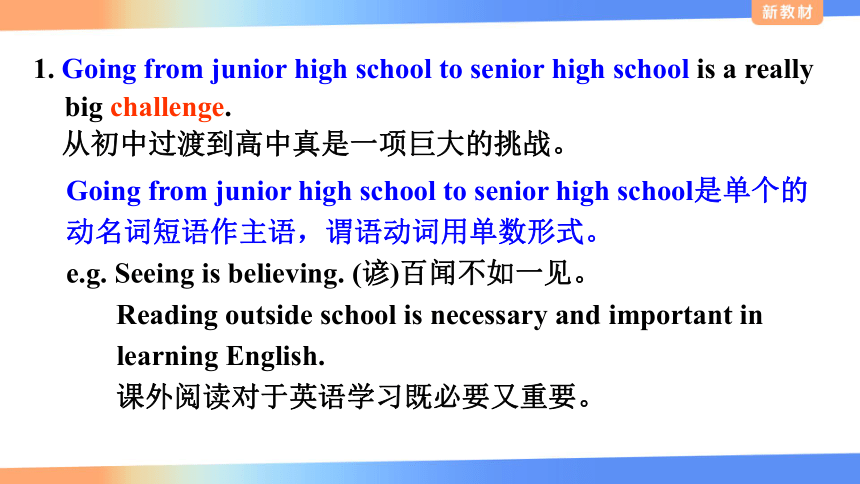 新教材

1. Going from junior high school to senior high school is a really big challenge.
从初中过渡到高中真是一项巨大的挑战。

Going from junior high school to senior high school是单个的动名词短语作主语，谓语动词用单数形式。

e.g. Seeing is believing. (谚)百闻不如一见。

Reading outside school is necessary and important in learning English.
课外阅读对于英语学习既必要又重要。